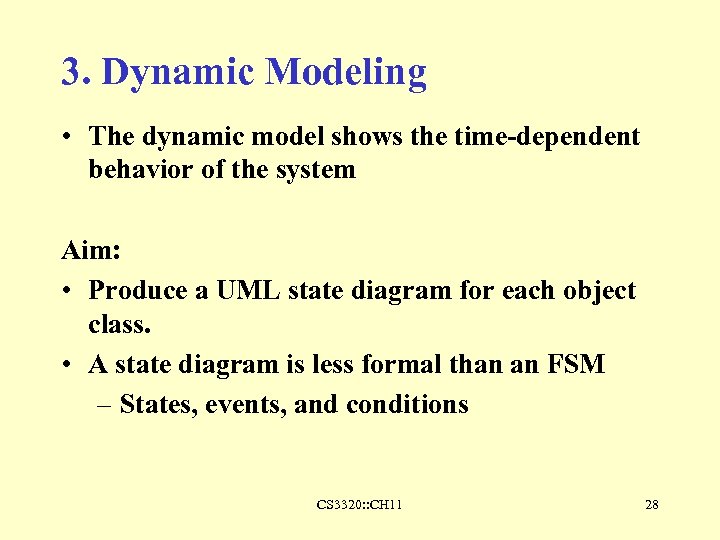 3. Dynamic Modeling

• The dynamic model shows the time-dependent behavior of the system

Aim:

• Produce a UML state diagram for each object class.
• A state diagram is less formal than an FSM
  – States, events, and conditions

CS3320::CH11

28